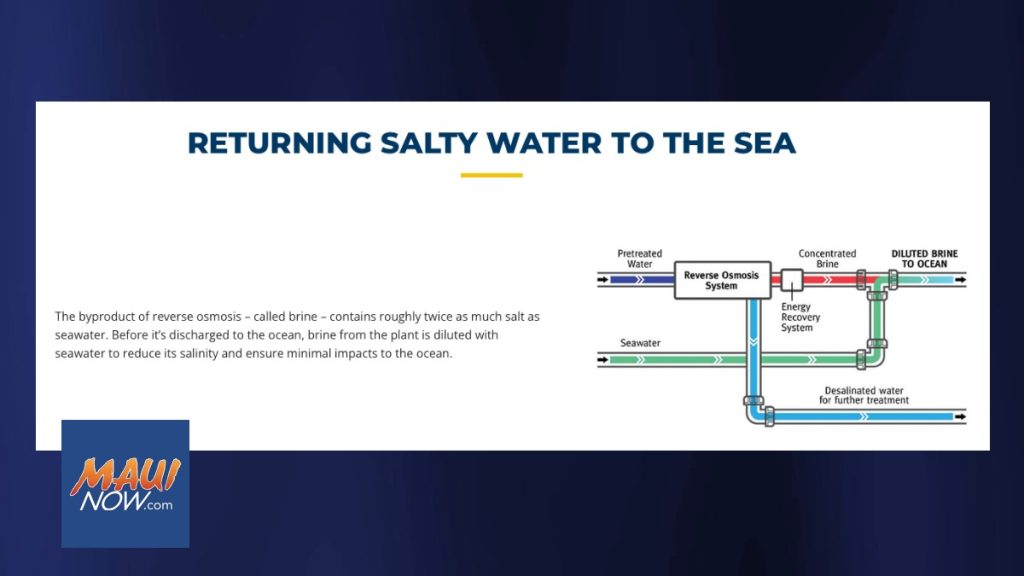 RETURNING SALTY WATER TO THE SEA

The byproduct of reverse osmosis – called brine – contains roughly twice as much salt as seawater. Before it's discharged to the ocean, brine from the plant is diluted with seawater to reduce its salinity and ensure minimal impacts to the ocean.

Pretreated Water

Reverse Osmosis System

Concentrated Brine

DILUTED BRINE TO OCEAN

Energy Recovery System

Seawater

Desalinated water for further treatment

MAUI NOW.com